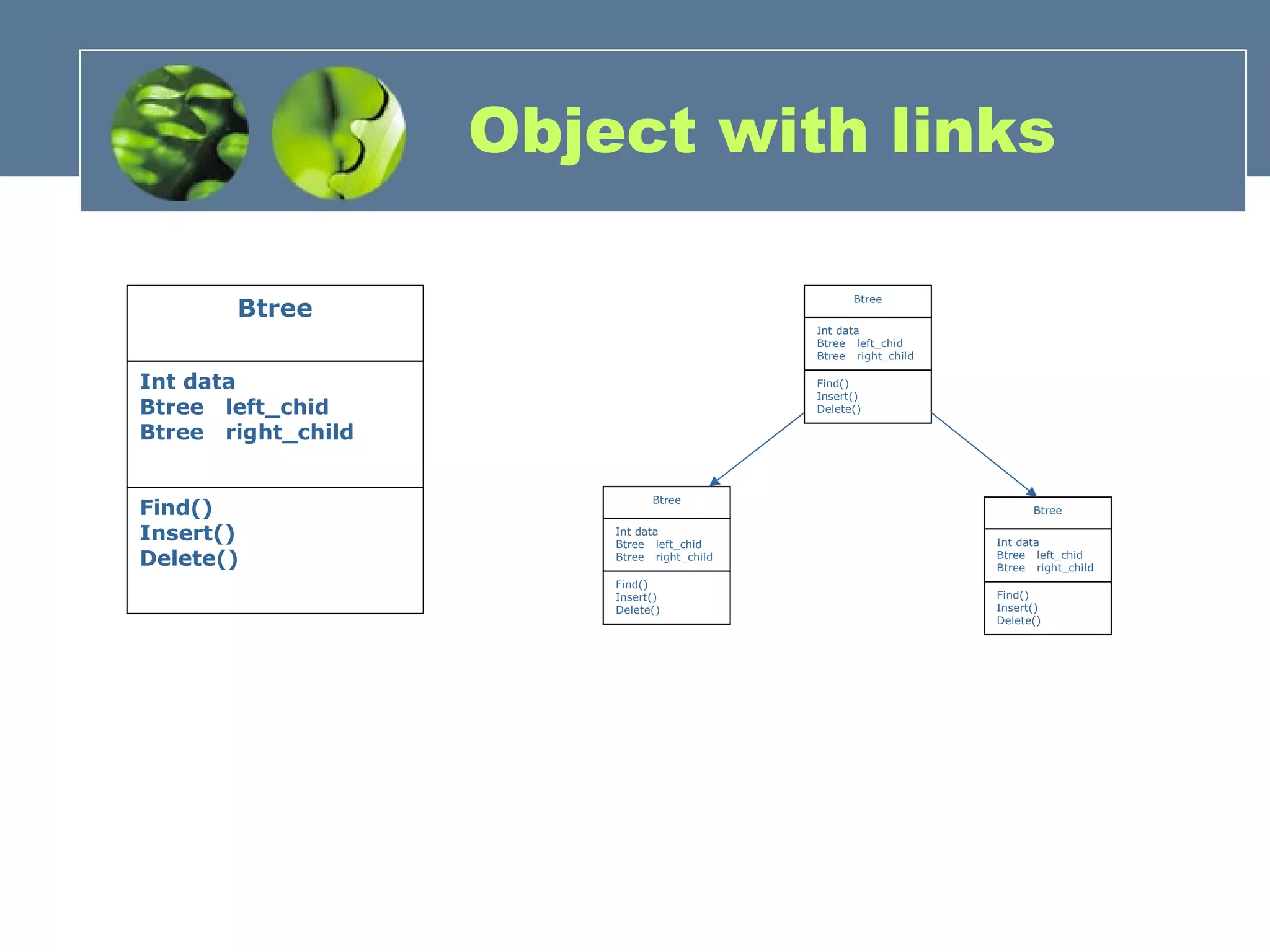 Object with links

Btree

Int data
Btree left_chid
Btree right_child

Find()
Insert()
Delete()

Btree

Int data
Btree left_chid
Btree right_child

Find()
Insert()
Delete()

Btree

Int data
Btree left_chid
Btree right_child

Find()
Insert()
Delete()

Btree

Int data
Btree left_chid
Btree right_child

Find()
Insert()
Delete()